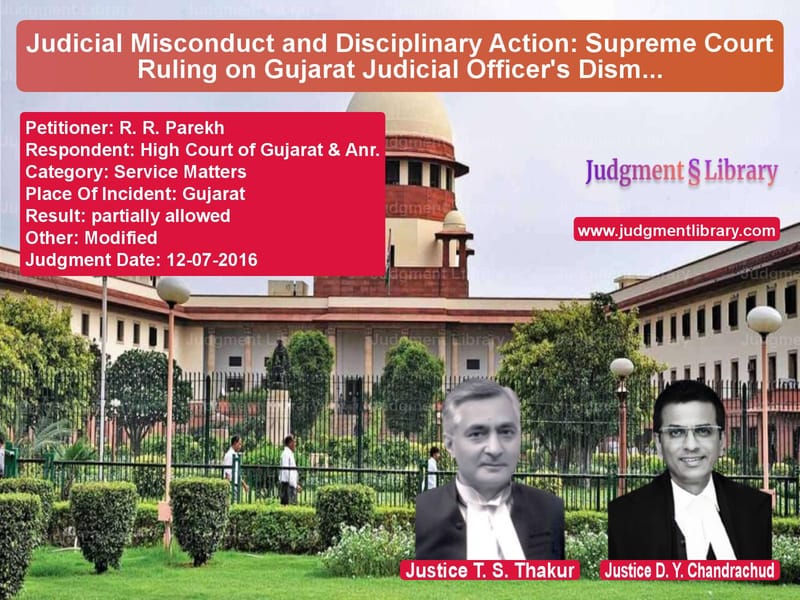 Judicial Misconduct and Disciplinary Action: Supreme Court Ruling on Gujarat Judicial Officer's Dism...

Petitioner: R. R. Parekh
Respondent: High Court of Gujarat & Anr.
Category: Service Matters
Place Of Incident: Gujarat
Result: partially allowed
Other: Modified
Judgment Date: 12-07-2016

Judgment § Library

www.judgmentlibrary.com

Justice T. S. Thakur

Justice D. Y. Chandrachud